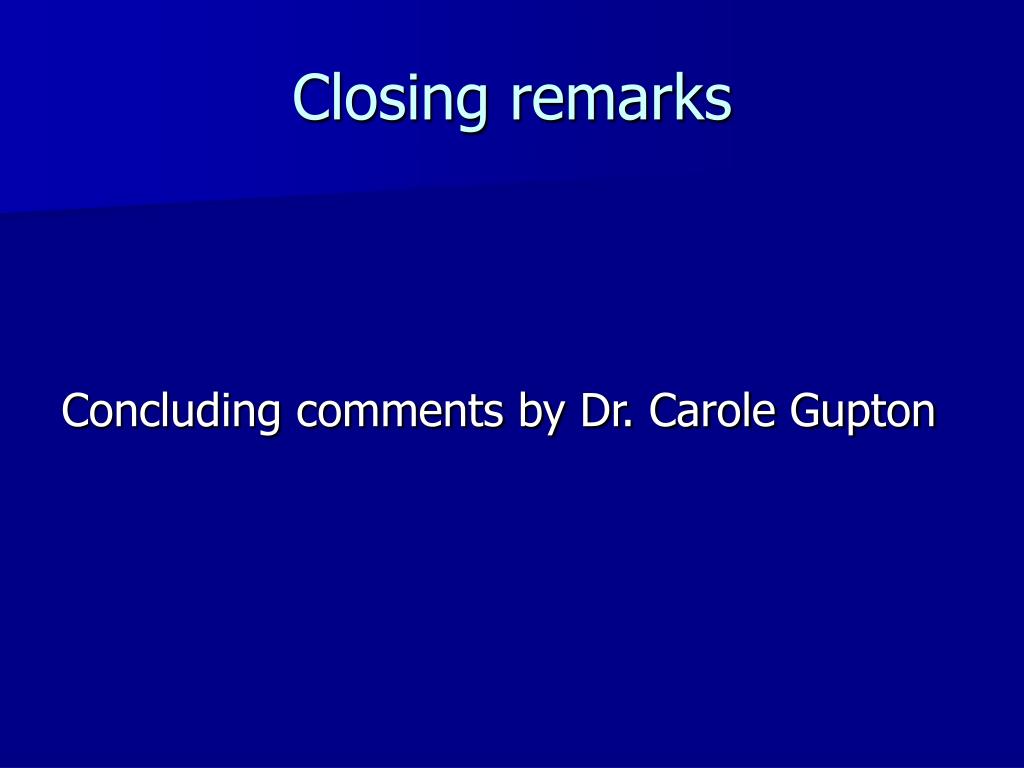 Closing remarks

Concluding comments by Dr. Carole Gupton